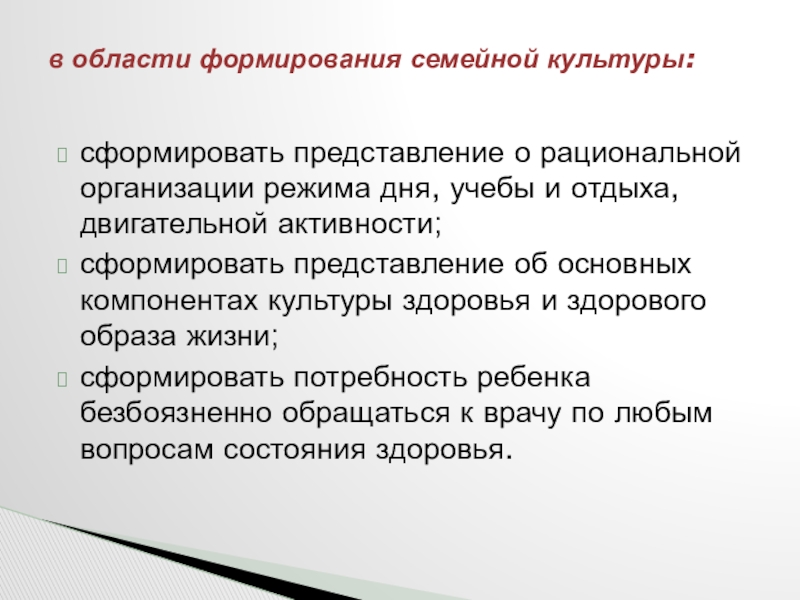 в области формирования семейной культуры:

сформировать представление о рациональной организации режима дня, учебы и отдыха, двигательной активности;

сформировать представление об основных компонентах культуры здоровья и здорового образа жизни;

сформировать потребность ребенка безбоязненно обращаться к врачу по любым вопросам состояния здоровья.